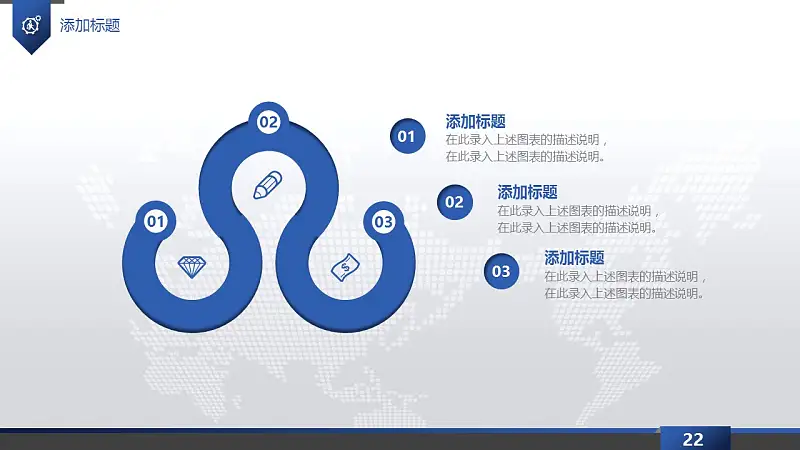 添加标题

02

01

03

01

添加标题

在此录入上述图表的描述说明，在此录入上述图表的描述说明。

02

添加标题

在此录入上述图表的描述说明，在此录入上述图表的描述说明。

03

添加标题

在此录入上述图表的描述说明，在此录入上述图表的描述说明。

22